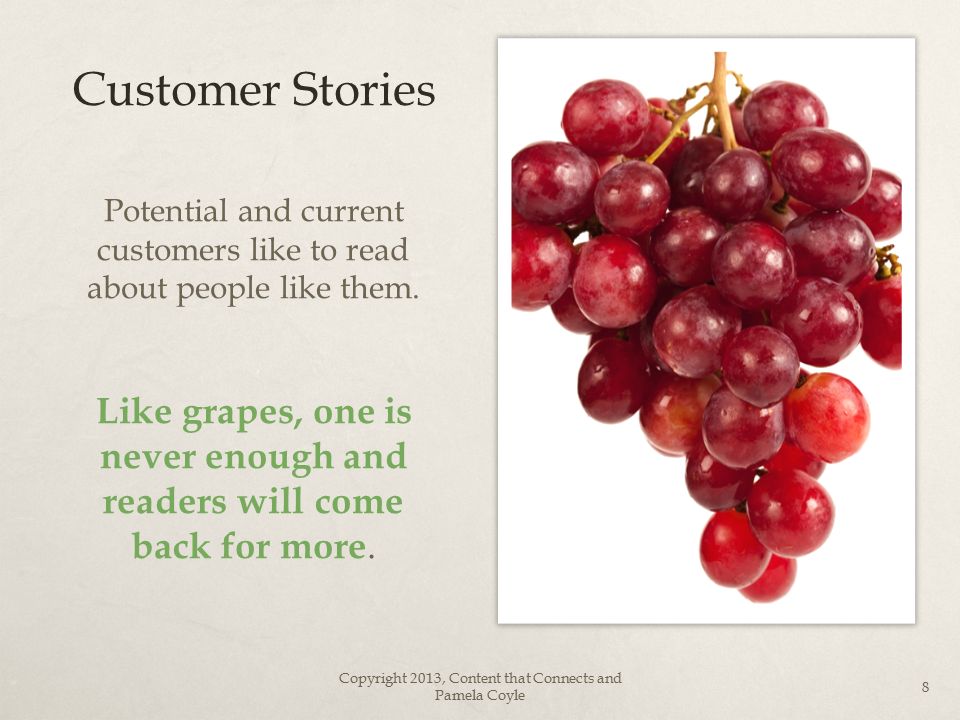 Customer Stories

Potential and current customers like to read about people like them.

Like grapes, one is never enough and readers will come back for more.

Copyright 2013, Content that Connects and Pamela Coyle

8